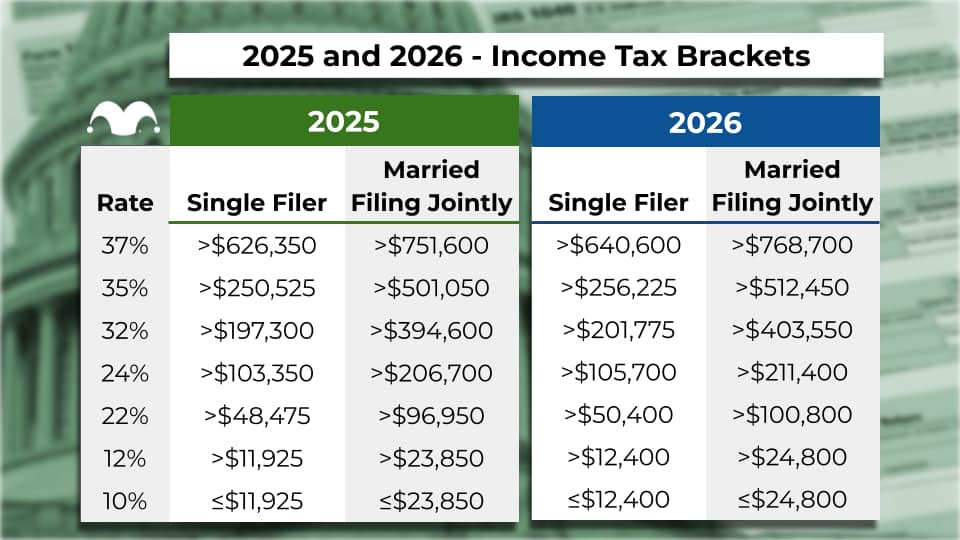 2025 and 2026 - Income Tax Brackets

| | 2025 | | 2026 | |
|---|---|---|---|---|
| Rate | Single Filer | Married Filing Jointly | Single Filer | Married Filing Jointly |
| 37% | >$626,350 | >$751,600 | >$640,600 | >$768,700 |
| 35% | >$250,525 | >$501,050 | >$256,225 | >$512,450 |
| 32% | >$197,300 | >$394,600 | >$201,775 | >$403,550 |
| 24% | >$103,350 | >$206,700 | >$105,700 | >$211,400 |
| 22% | >$48,475 | >$96,950 | >$50,400 | >$100,800 |
| 12% | >$11,925 | >$23,850 | >$12,400 | >$24,800 |
| 10% | ≤$11,925 | ≤$23,850 | ≤$12,400 | ≤$24,800 |